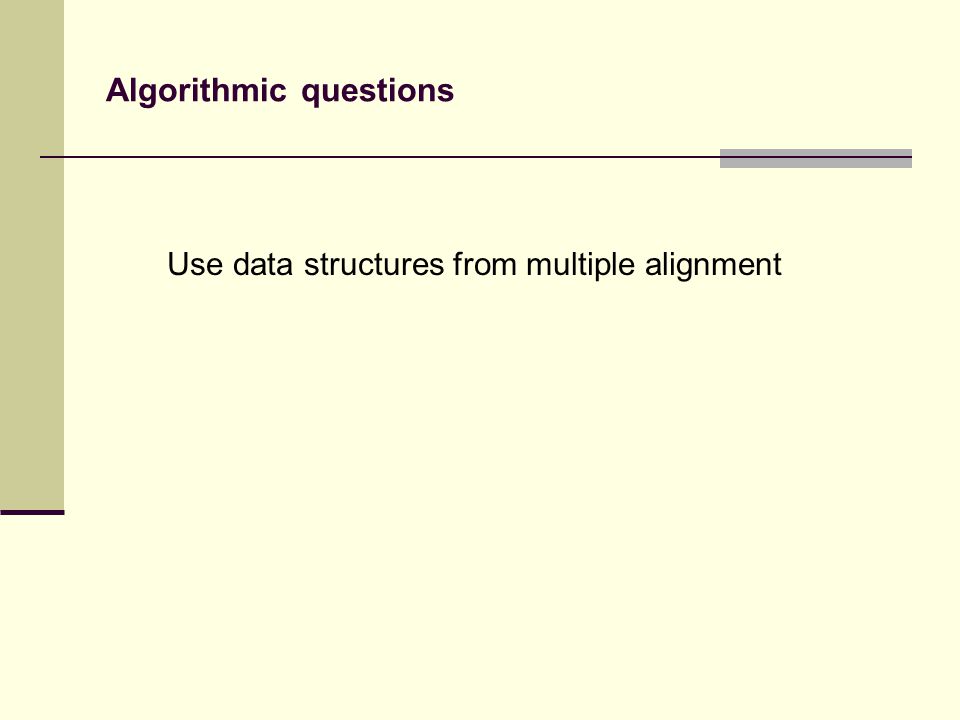 Algorithmic questions

Use data structures from multiple alignment